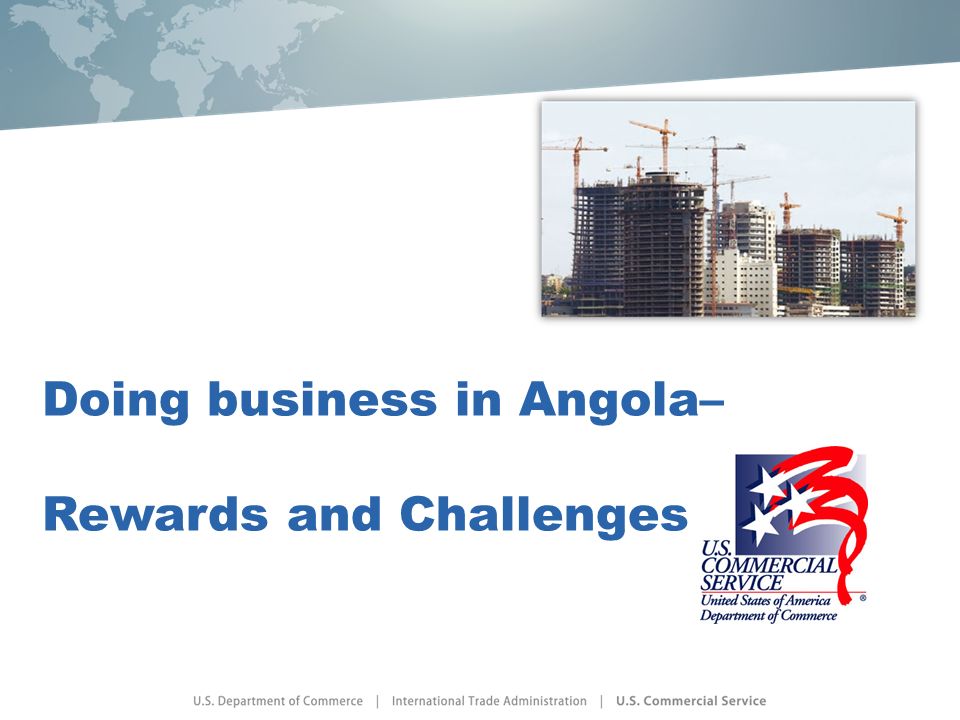 Doing business in Angola–

Rewards and Challenges

U.S. COMMERCIAL SERVICE
United States of America
Department of Commerce
®

U.S. Department of Commerce | International Trade Administration | U.S. Commercial Service